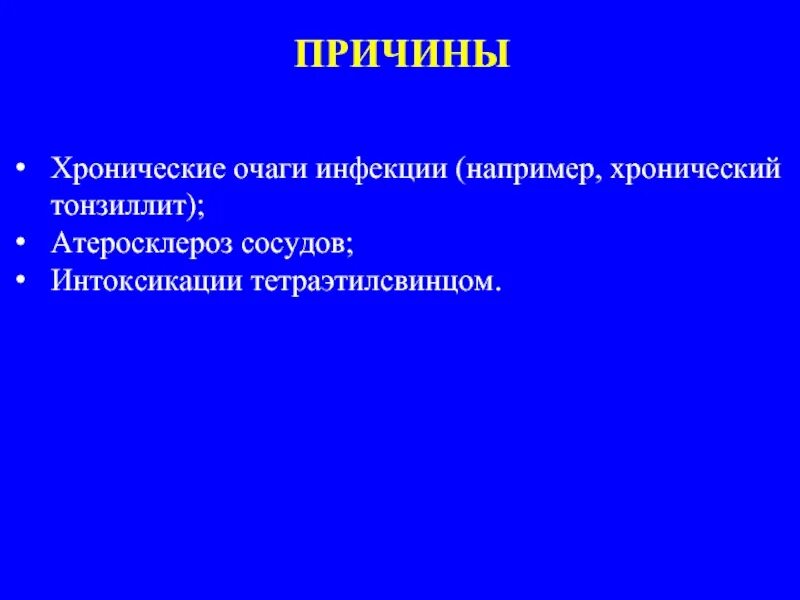 ПРИЧИНЫ

• Хронические очаги инфекции (например, хронический тонзиллит);
• Атеросклероз сосудов;
• Интоксикации тетраэтилсвинцом.